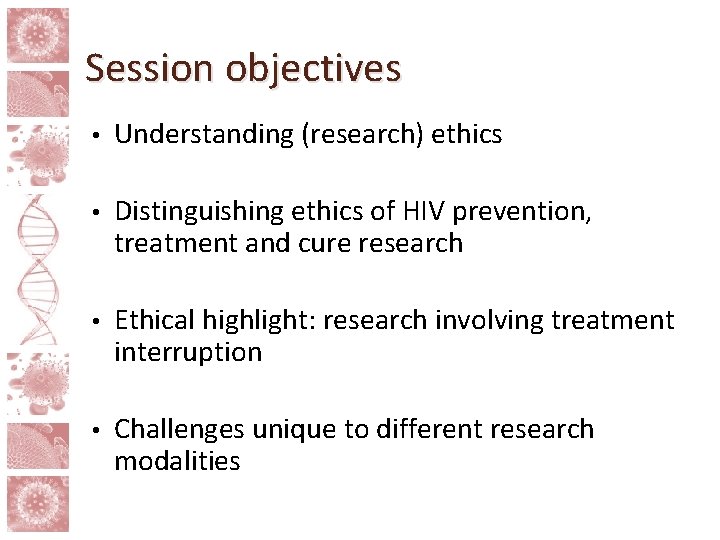 Session objectives

• Understanding (research) ethics

• Distinguishing ethics of HIV prevention, treatment and cure research

• Ethical highlight: research involving treatment interruption

• Challenges unique to different research modalities